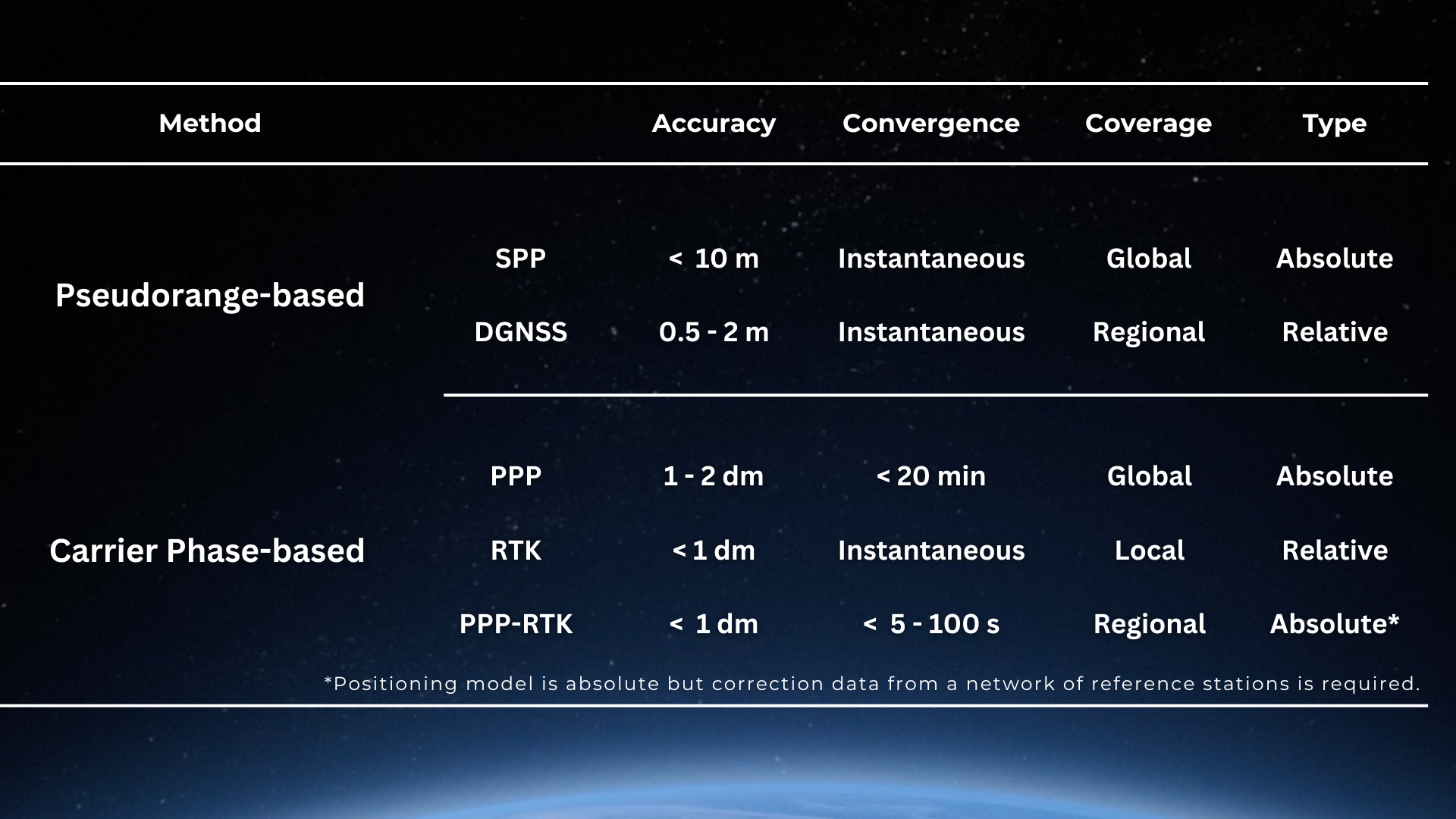 | Method | | Accuracy | Convergence | Coverage | Type |
|---|---|---|---|---|---|
| Pseudorange-based | SPP | < 10 m | Instantaneous | Global | Absolute |
| | DGNSS | 0.5 - 2 m | Instantaneous | Regional | Relative |
| Carrier Phase-based | PPP | 1 - 2 dm | < 20 min | Global | Absolute |
| | RTK | < 1 dm | Instantaneous | Local | Relative |
| | PPP-RTK | < 1 dm | < 5 - 100 s | Regional | Absolute* |

*Positioning model is absolute but correction data from a network of reference stations is required.